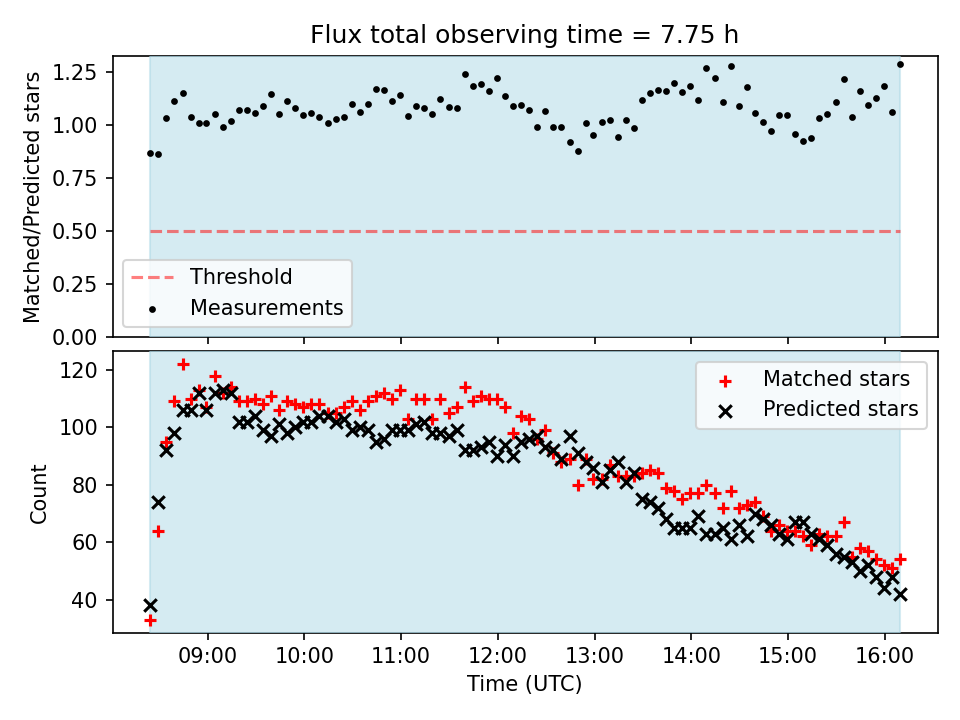 Flux total observing time = 7.75 h

Matched/Predicted stars

1.25
1.00
0.75
0.50
0.25
0.00

Threshold
Measurements

Count

120
100
80
60
40

Matched stars
Predicted stars

09:00 10:00 11:00 12:00 13:00 14:00 15:00 16:00

Time (UTC)